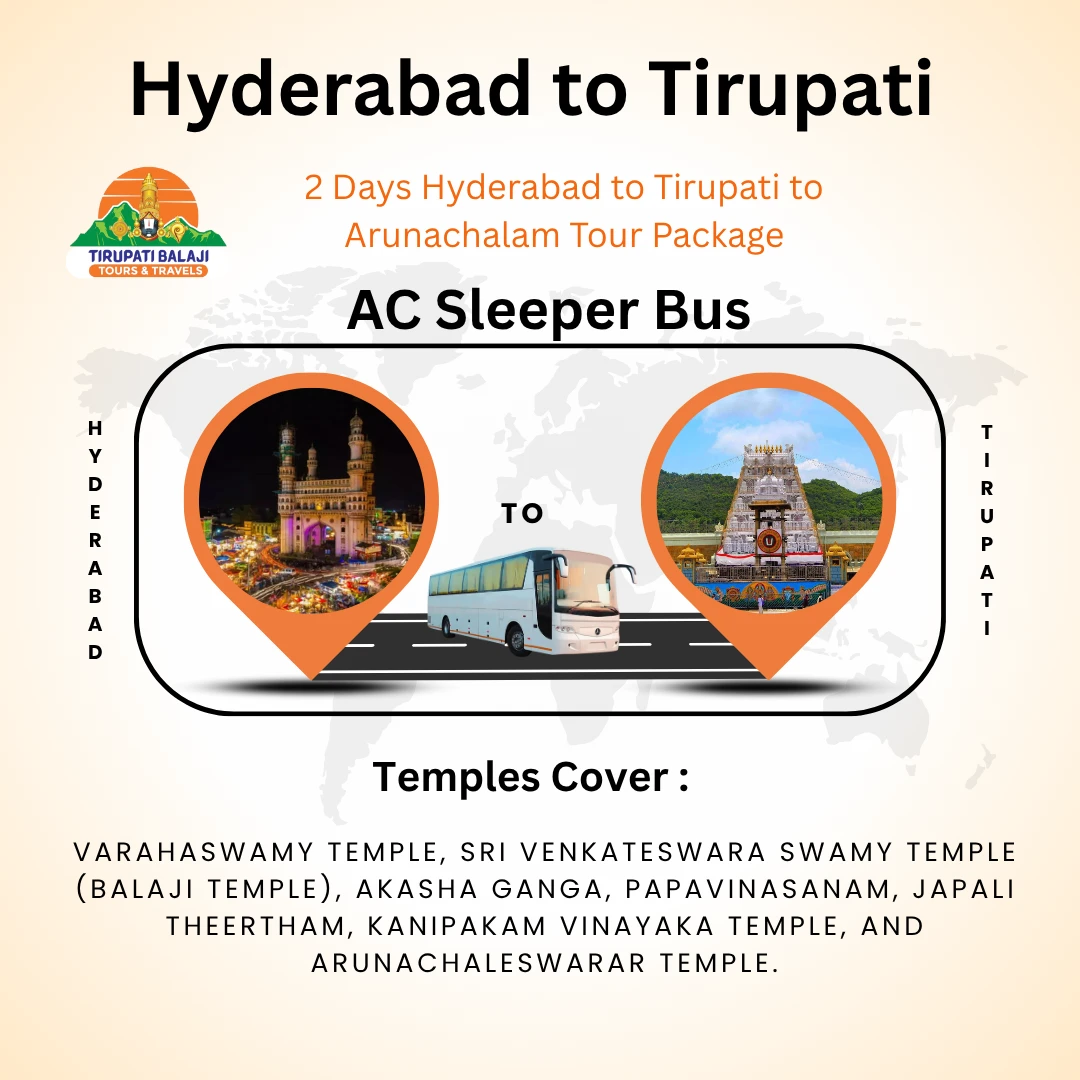 Hyderabad to Tirupati

TIRUPATI BALAJI
TOURS & TRAVELS

2 Days Hyderabad to Tirupati to Arunachalam Tour Package

AC Sleeper Bus

HYDERABAD

TO

TIRUPATI

Temples Cover :

VARAHASWAMY TEMPLE, SRI VENKATESWARA SWAMY TEMPLE (BALAJI TEMPLE), AKASHA GANGA, PAPAVINASANAM, JAPALI THEERTHAM, KANIPAKAM VINAYAKA TEMPLE, AND ARUNACHALESWARAR TEMPLE.